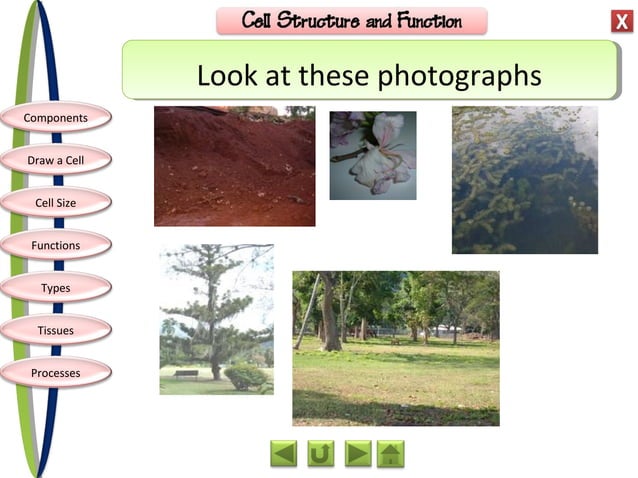 Cell Structure and Function

X

Look at these photographs

Components

Draw a Cell

Cell Size

Functions

Types

Tissues

Processes